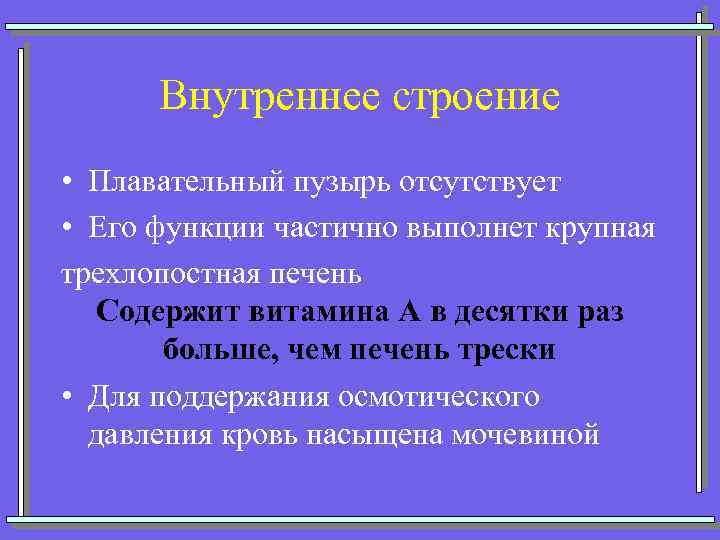 Внутреннее строение

• Плавательный пузырь отсутствует

• Его функции частично выполнет крупная трехлопостная печень

Содержит витамина А в десятки раз больше, чем печень трески

• Для поддержания осмотического давления кровь насыщена мочевиной